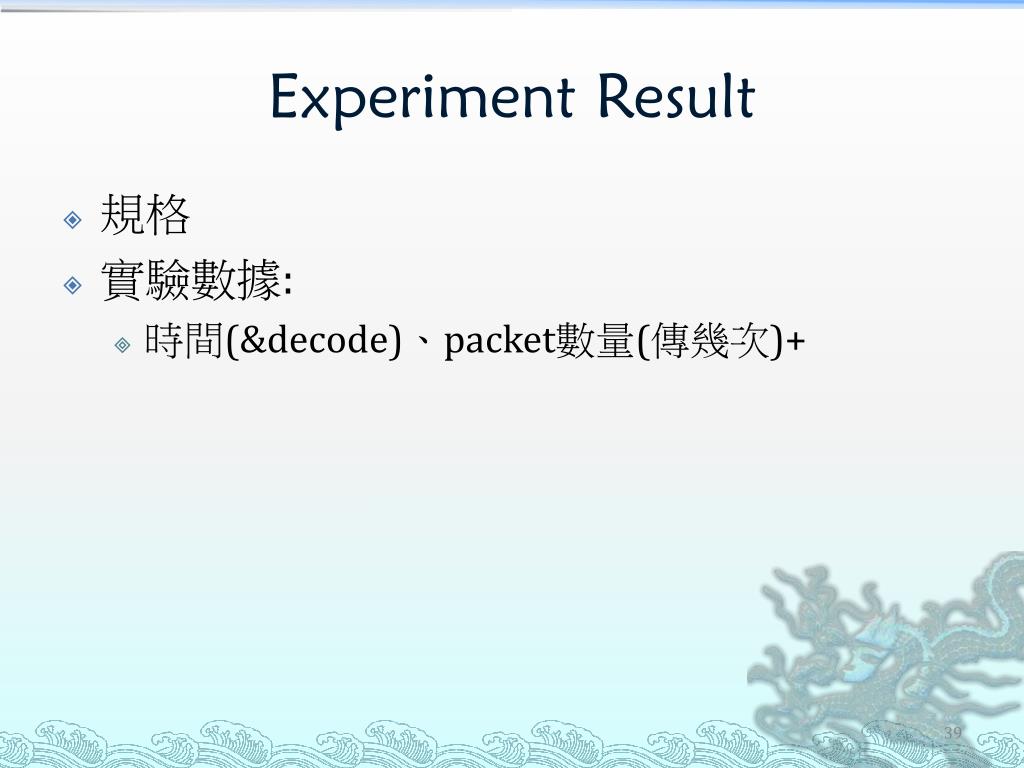 Experiment Result

規格

實驗數據:

時間(&decode)、packet數量(傳幾次)+

39